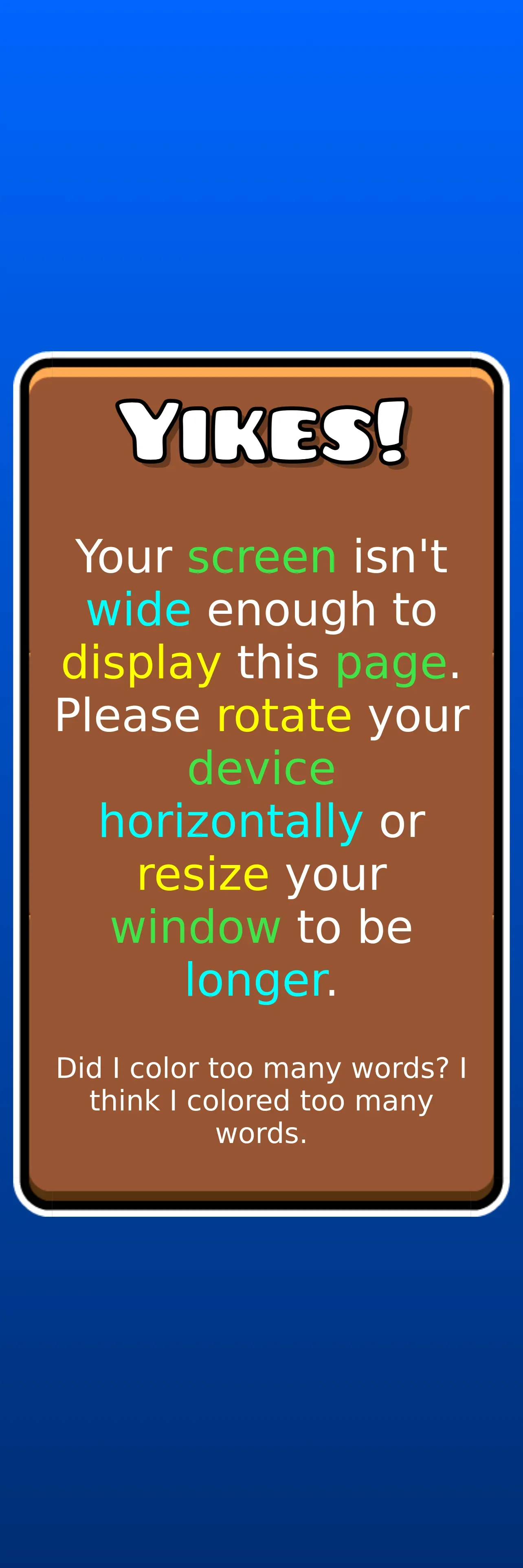 YIKES!

Your screen isn't wide enough to display this page. Please rotate your device horizontally or resize your window to be longer.

Did I color too many words? I think I colored too many words.